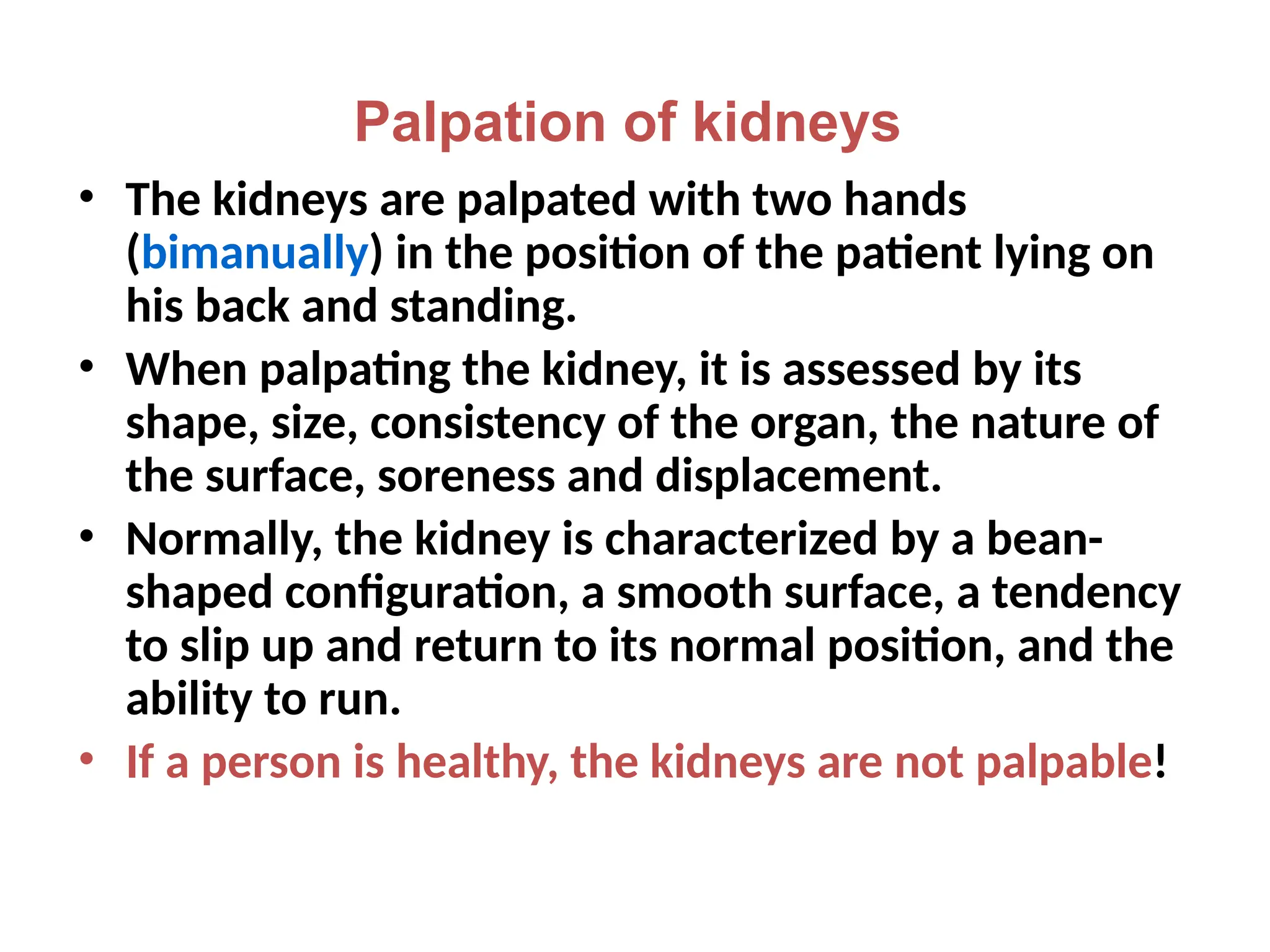 Palpation of kidneys

• The kidneys are palpated with two hands (bimanually) in the position of the patient lying on his back and standing.

• When palpating the kidney, it is assessed by its shape, size, consistency of the organ, the nature of the surface, soreness and displacement.

• Normally, the kidney is characterized by a bean-shaped configuration, a smooth surface, a tendency to slip up and return to its normal position, and the ability to run.

• If a person is healthy, the kidneys are not palpable!